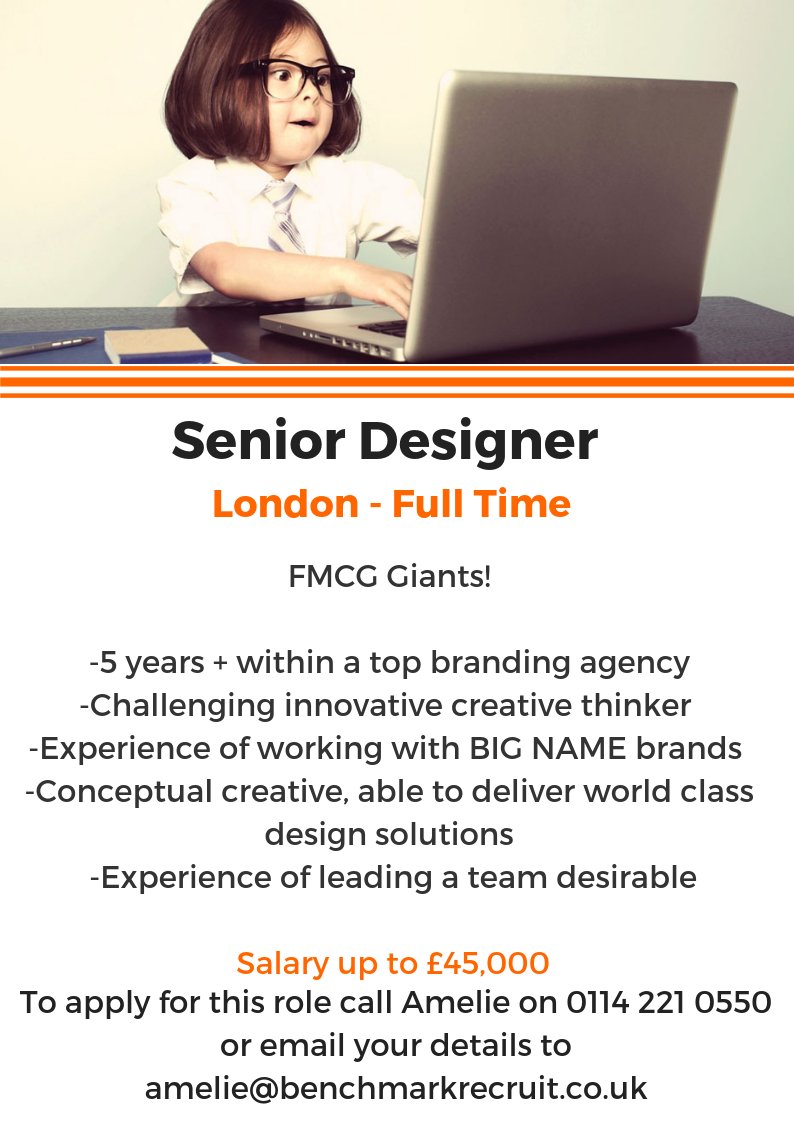 Senior Designer

London - Full Time

FMCG Giants!

-5 years + within a top branding agency
-Challenging innovative creative thinker
-Experience of working with BIG NAME brands
-Conceptual creative, able to deliver world class design solutions
-Experience of leading a team desirable

Salary up to £45,000
To apply for this role call Amelie on 0114 221 0550 or email your details to amelie@benchmarkrecruit.co.uk